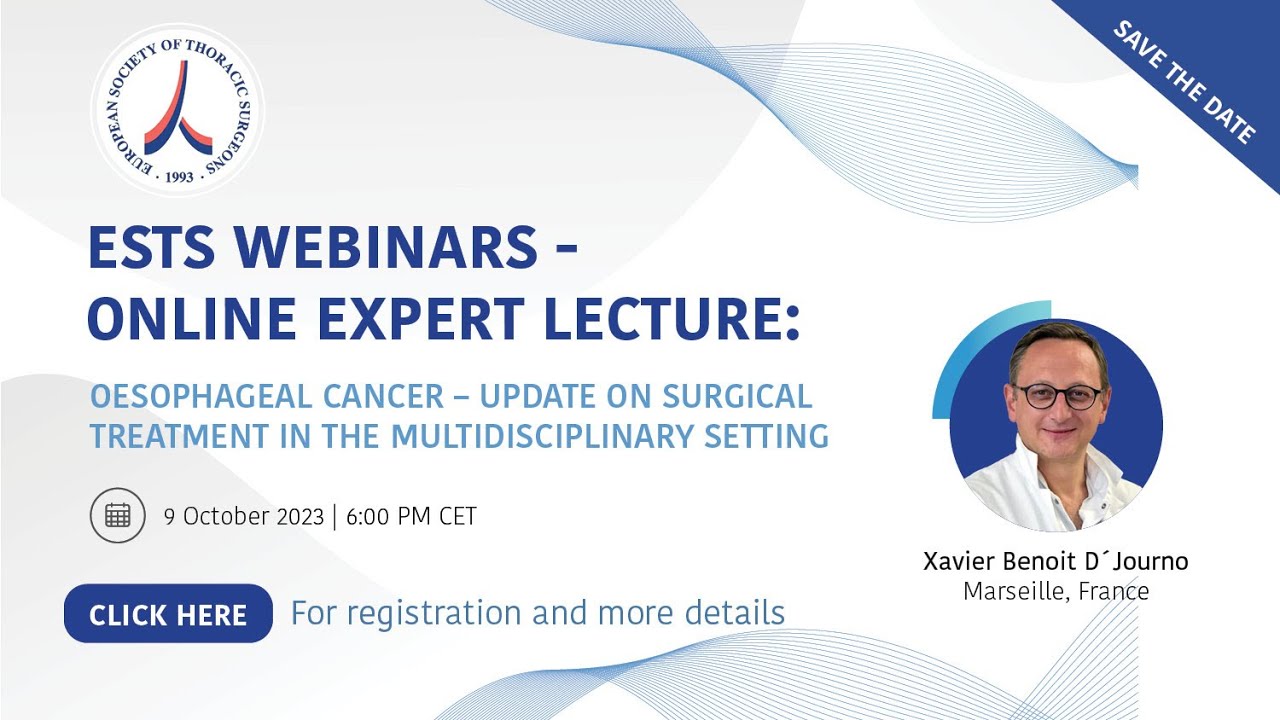 EUROPEAN SOCIETY OF THORACIC SURGEONS · 1993 ·

SAVE THE DATE

ESTS WEBINARS - ONLINE EXPERT LECTURE:

OESOPHAGEAL CANCER – UPDATE ON SURGICAL TREATMENT IN THE MULTIDISCIPLINARY SETTING

9 October 2023 | 6:00 PM CET

CLICK HERE For registration and more details

Xavier Benoit D´Journo
Marseille, France